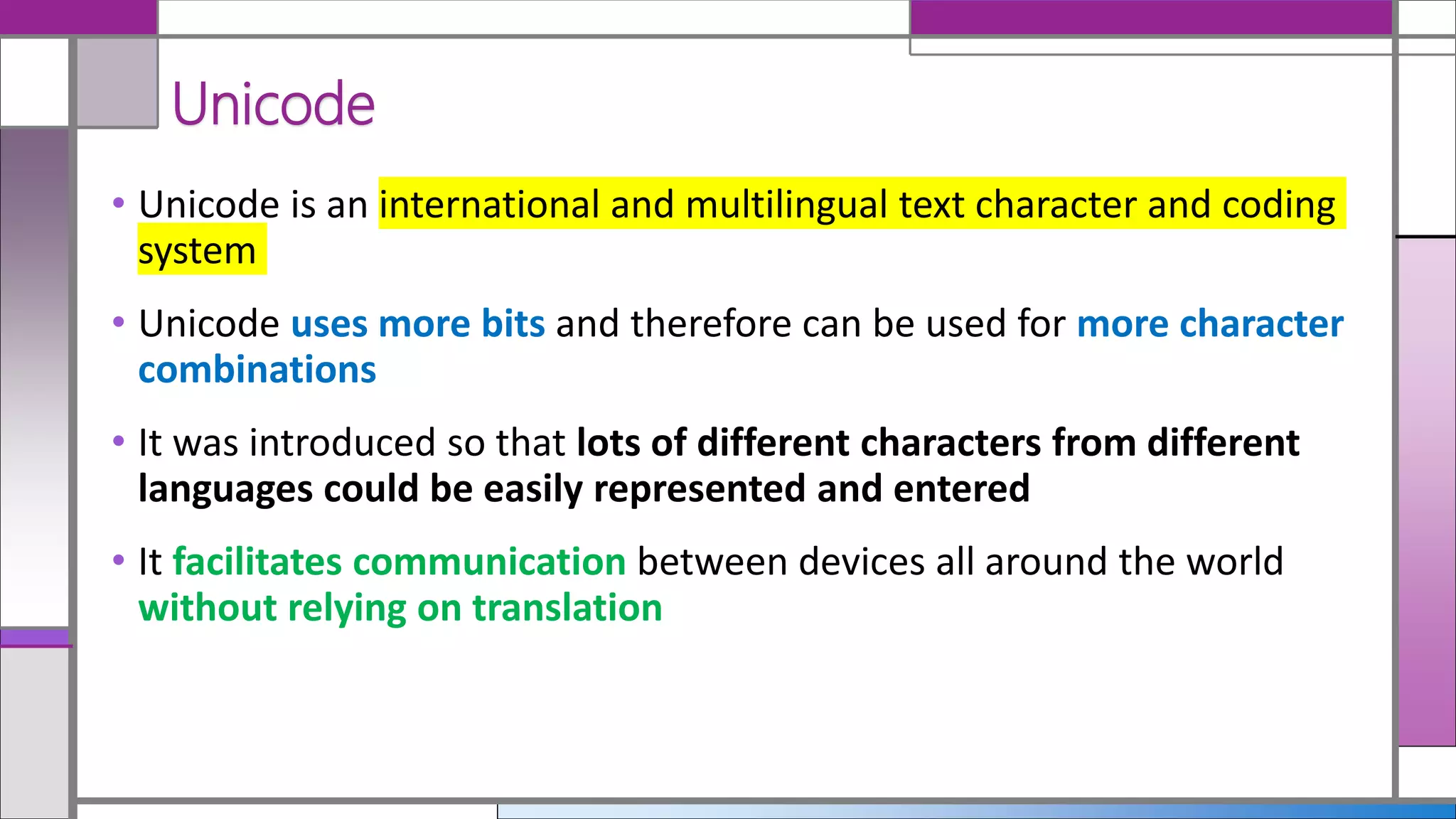 Unicode

• Unicode is an international and multilingual text character and coding system

• Unicode uses more bits and therefore can be used for more character combinations

• It was introduced so that lots of different characters from different languages could be easily represented and entered

• It facilitates communication between devices all around the world without relying on translation